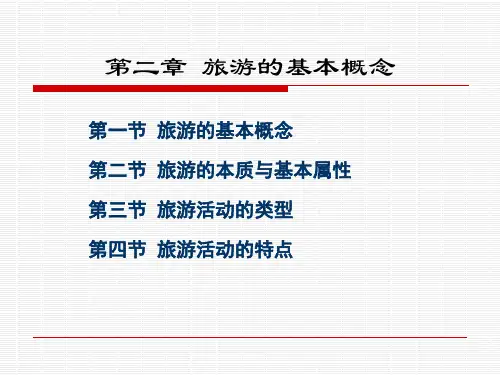 第二章 旅游的基本概念

第一节 旅游的基本概念

第二节 旅游的本质与基本属性

第三节 旅游活动的类型

第四节 旅游活动的特点